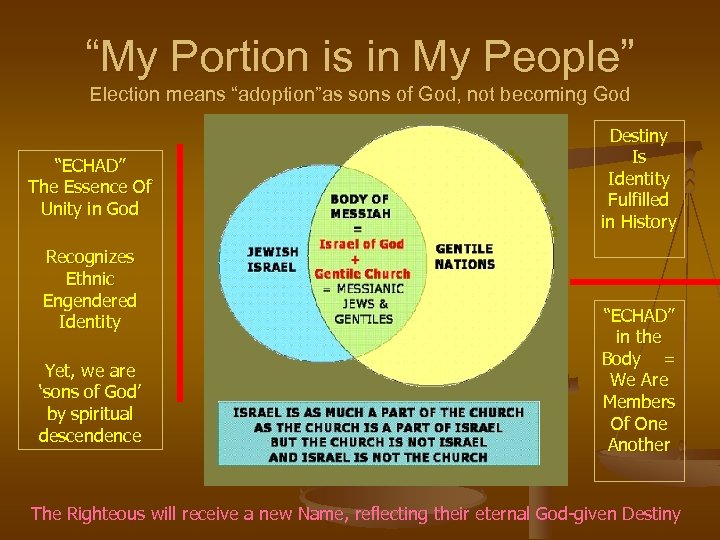 “My Portion is in My People”

Election means “adoption”as sons of God, not becoming God

“ECHAD” The Essence Of Unity in God

Recognizes Ethnic Engendered Identity

Yet, we are ‘sons of God’ by spiritual descendence

JEWISH ISRAEL

BODY OF MESSIAH = Israel of God + Gentile Church = MESSIANIC JEWS & GENTILES

GENTILE NATIONS

ISRAEL IS AS MUCH A PART OF THE CHURCH AS THE CHURCH IS A PART OF ISRAEL BUT THE CHURCH IS NOT ISRAEL AND ISRAEL IS NOT THE CHURCH

Destiny Is Identity Fulfilled in History

“ECHAD” in the Body = We Are Members Of One Another

The Righteous will receive a new Name, reflecting their eternal God-given Destiny